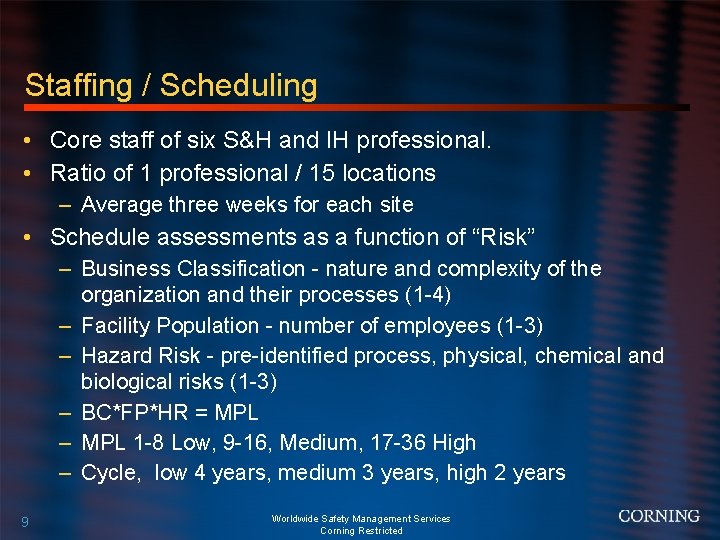 Staffing / Scheduling

• Core staff of six S&H and IH professional.
• Ratio of 1 professional / 15 locations
– Average three weeks for each site
• Schedule assessments as a function of “Risk”
– Business Classification - nature and complexity of the organization and their processes (1-4)
– Facility Population - number of employees (1-3)
– Hazard Risk - pre-identified process, physical, chemical and biological risks (1-3)
– BC*FP*HR = MPL
– MPL 1-8 Low, 9-16, Medium, 17-36 High
– Cycle, low 4 years, medium 3 years, high 2 years

9

Worldwide Safety Management Services
Corning Restricted

CORNING